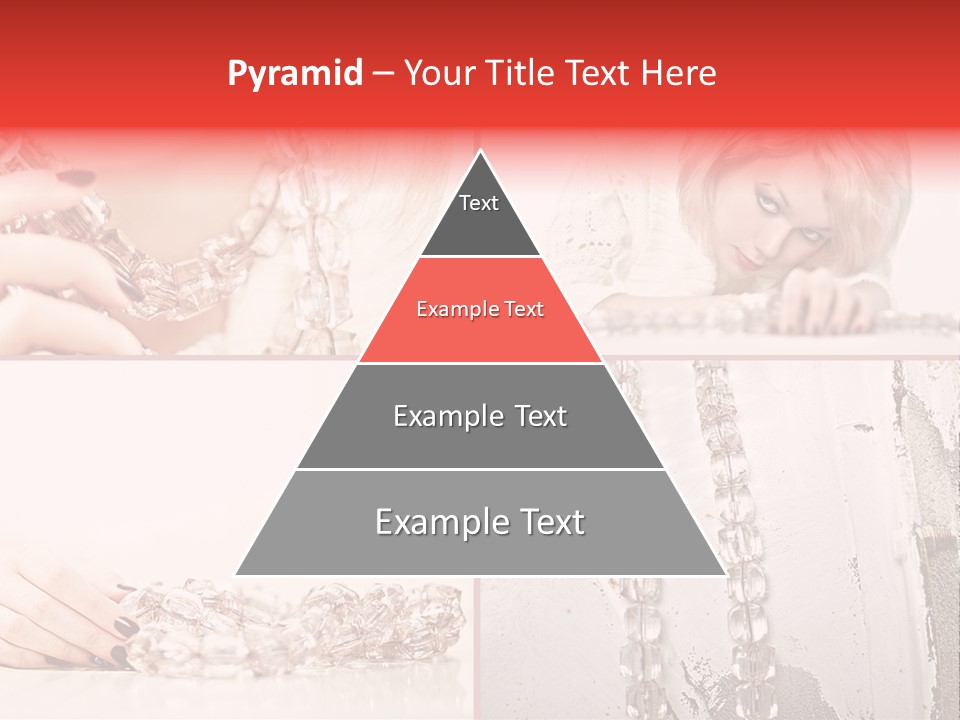 Pyramid – Your Title Text Here

Text

Example Text

Example Text

Example Text